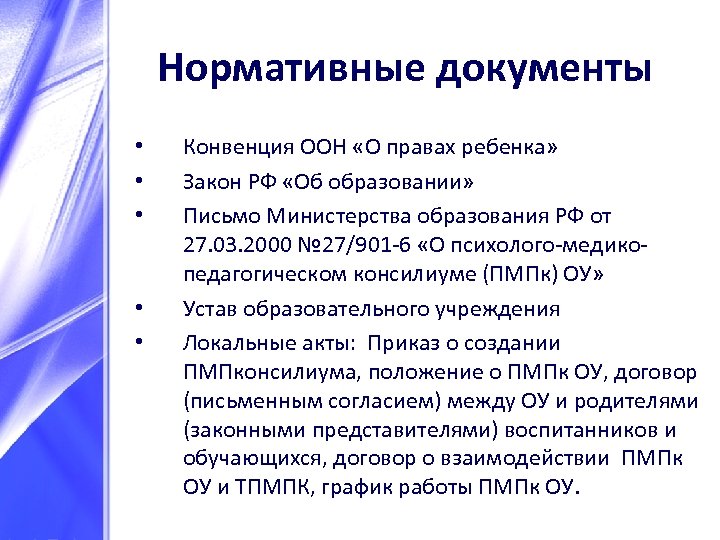 Нормативные документы

• Конвенция ООН «О правах ребенка»
• Закон РФ «Об образовании»
• Письмо Министерства образования РФ от 27.03.2000 №27/901-6 «О психолого-медико-педагогическом консилиуме (ПМПк) ОУ»
• Устав образовательного учреждения
• Локальные акты: Приказ о создании ПМПконсилиума, положение о ПМПк ОУ, договор (письменным согласием) между ОУ и родителями (законными представителями) воспитанников и обучающихся, договор о взаимодействии ПМПк ОУ и ТПМПК, график работы ПМПк ОУ.